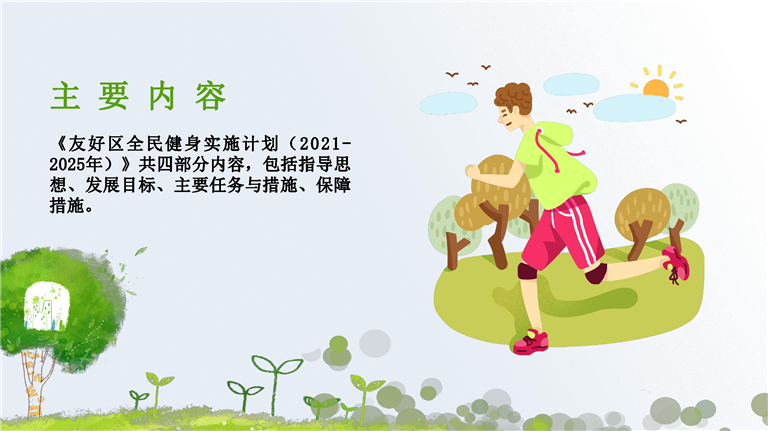 主要内容

《友好区全民健身实施计划（2021-2025年）》共四部分内容，包括指导思想、发展目标、主要任务与措施、保障措施。